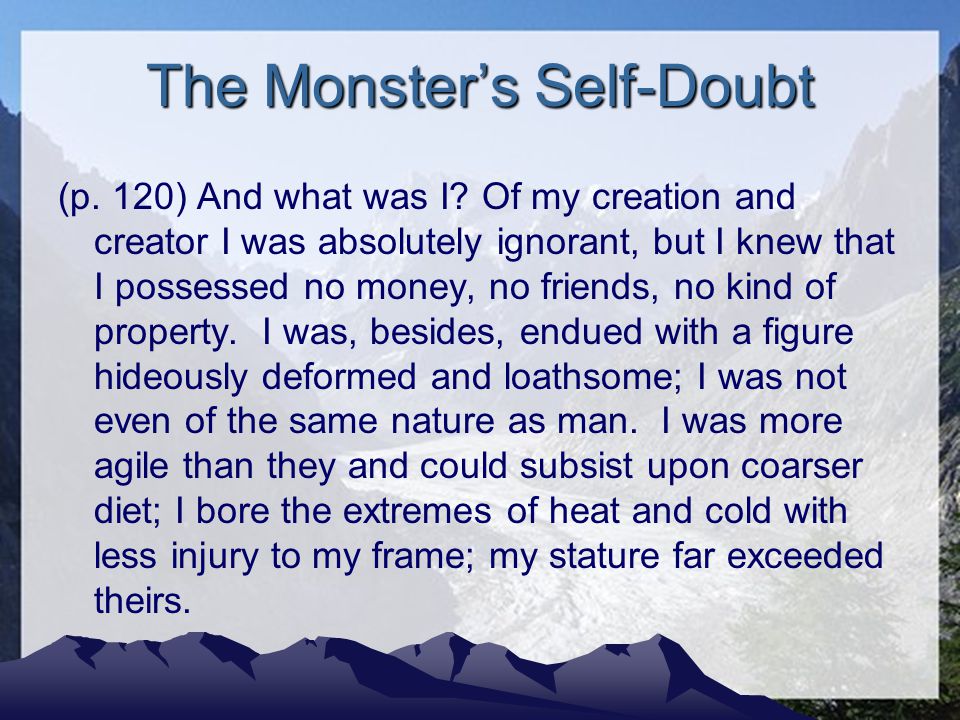 The Monster's Self-Doubt

(p. 120) And what was I? Of my creation and creator I was absolutely ignorant, but I knew that I possessed no money, no friends, no kind of property. I was, besides, endued with a figure hideously deformed and loathsome; I was not even of the same nature as man. I was more agile than they and could subsist upon coarser diet; I bore the extremes of heat and cold with less injury to my frame; my stature far exceeded theirs.